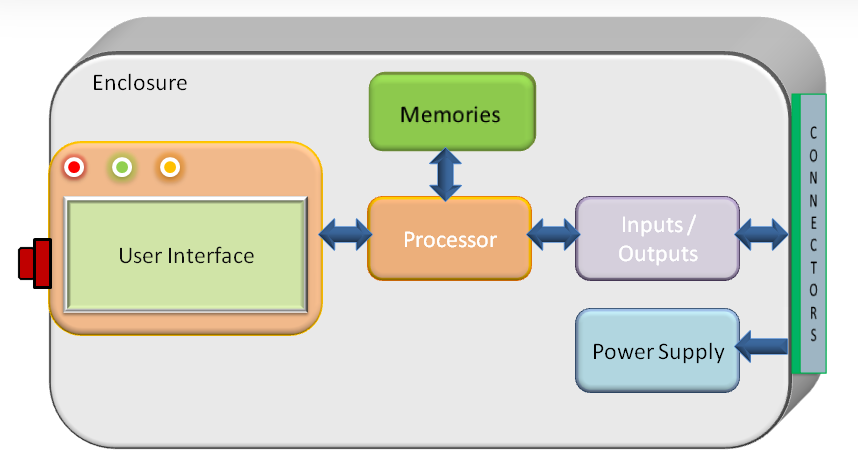 Enclosure

Memories

User Interface

Processor

Inputs / Outputs

Power Supply

CONNECTORS